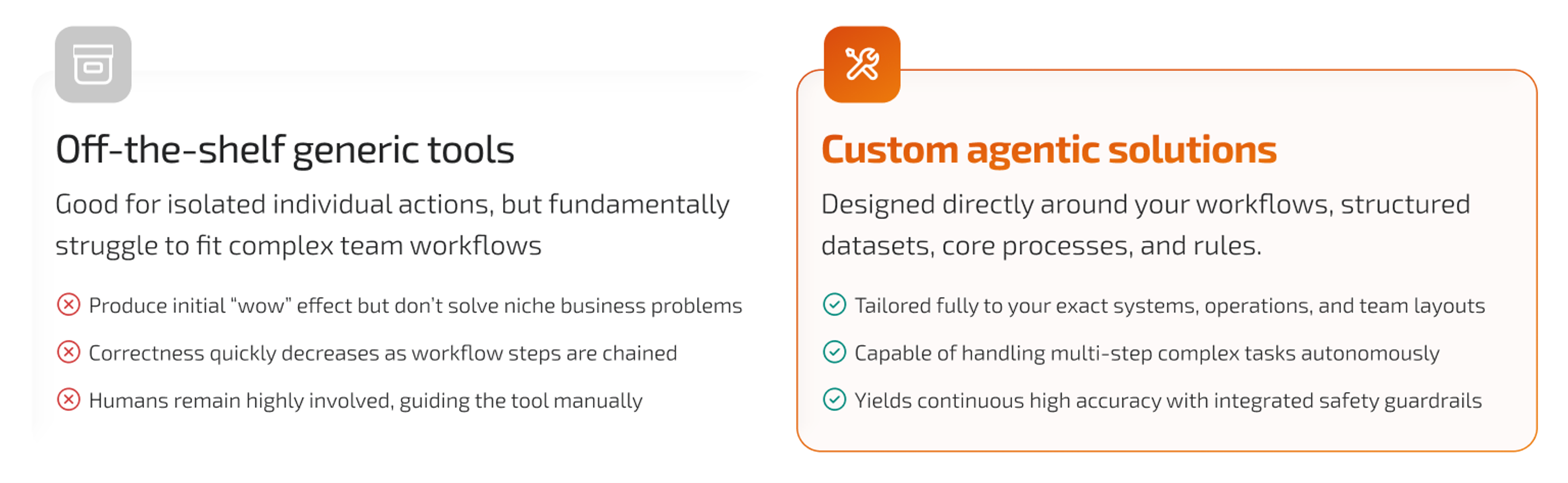 Off-the-shelf generic tools

Good for isolated individual actions, but fundamentally struggle to fit complex team workflows

Produce initial "wow" effect but don't solve niche business problems

Correctness quickly decreases as workflow steps are chained

Humans remain highly involved, guiding the tool manually

Custom agentic solutions

Designed directly around your workflows, structured datasets, core processes, and rules.

Tailored fully to your exact systems, operations, and team layouts

Capable of handling multi-step complex tasks autonomously

Yields continuous high accuracy with integrated safety guardrails